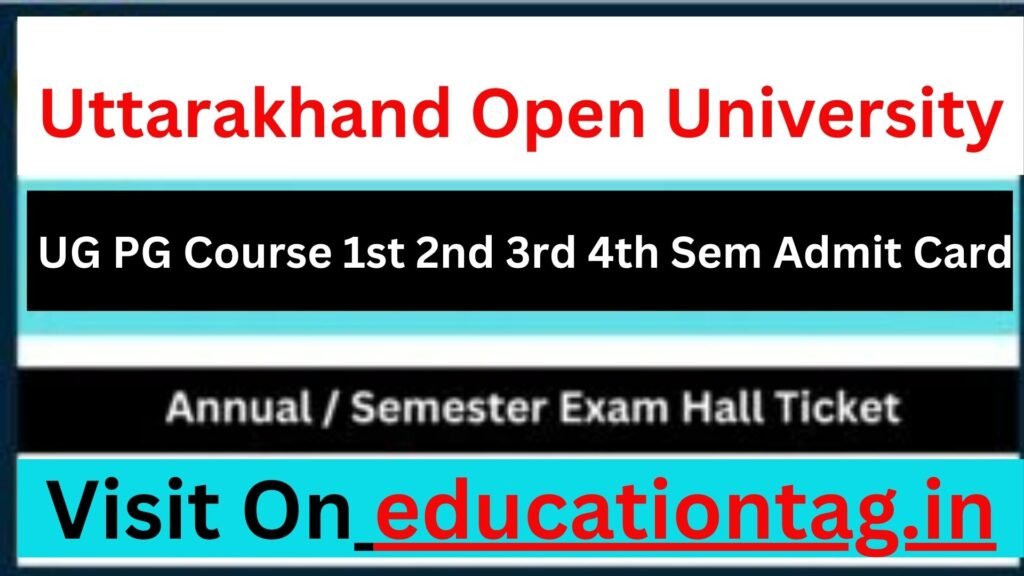 Uttarakhand Open University

UG PG Course 1st 2nd 3rd 4th Sem Admit Card

Annual / Semester Exam Hall Ticket

Visit On educationtag.in